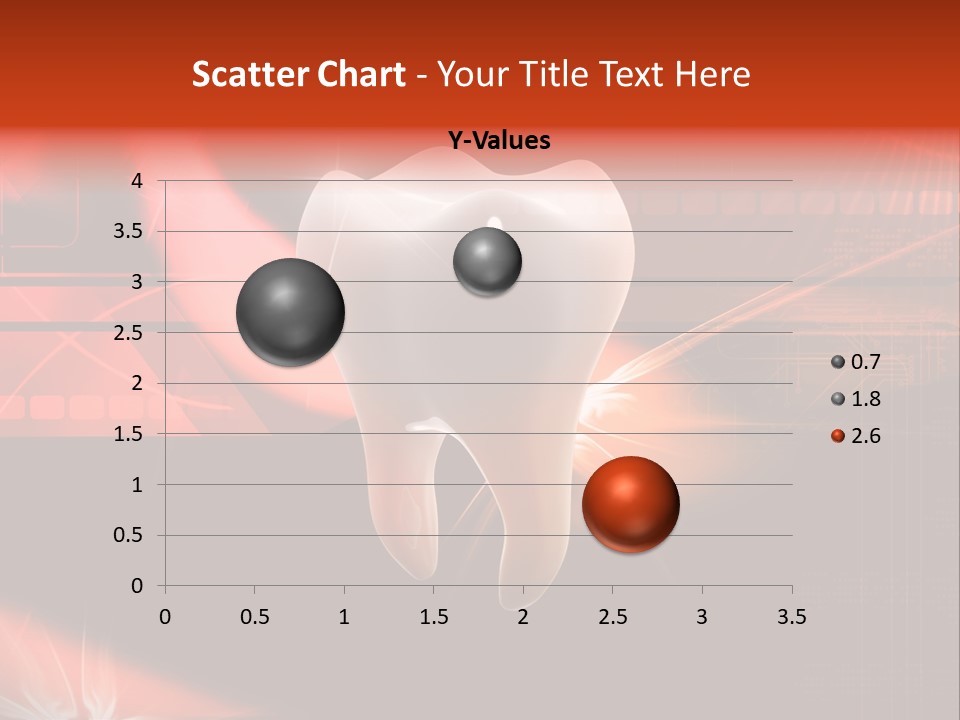 Scatter Chart - Your Title Text Here

Y-Values

4
3.5
3
2.5
2
1.5
1
0.5
0

0 0.5 1 1.5 2 2.5 3 3.5

0.7
1.8
2.6